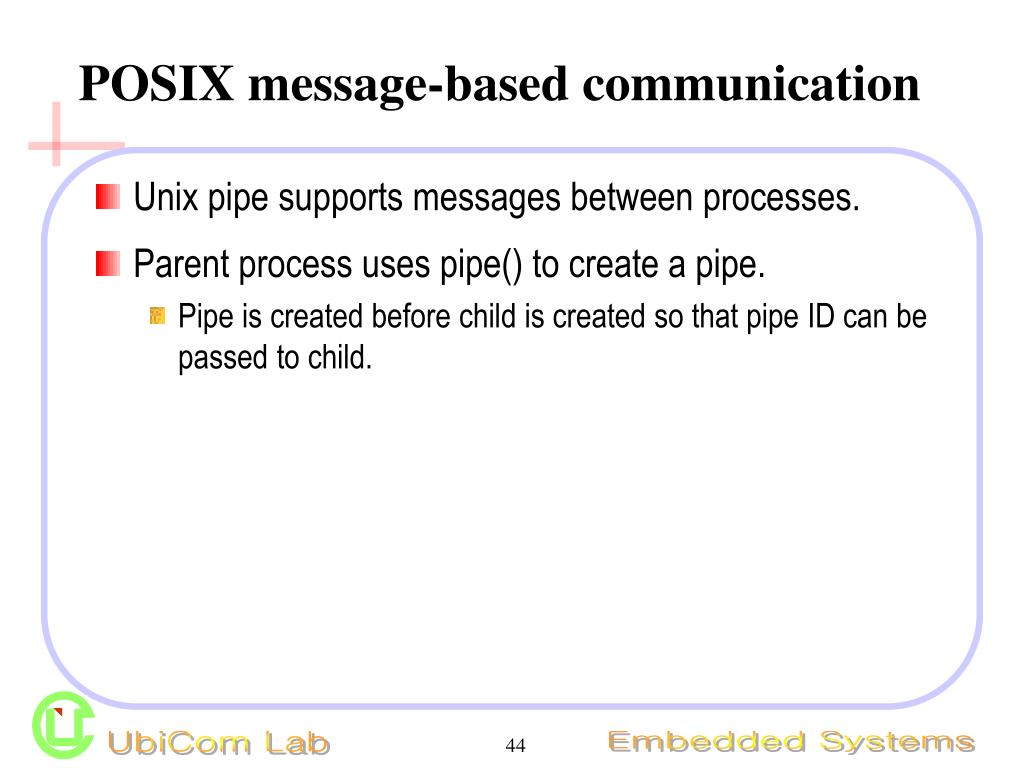 POSIX message-based communication

Unix pipe supports messages between processes.

Parent process uses pipe() to create a pipe.

Pipe is created before child is created so that pipe ID can be passed to child.

UbiCom Lab

44

Embedded Systems